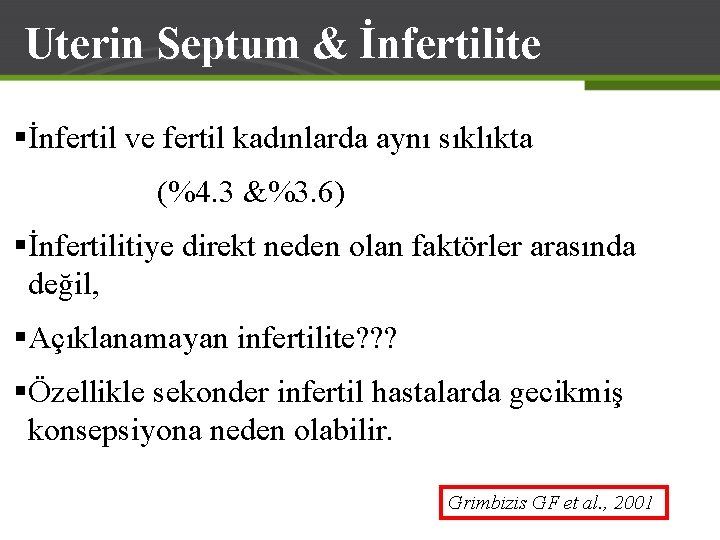 Uterin Septum & İnfertilite

▪İnfertil ve fertil kadınlarda aynı sıklıkta

(%4.3 &%3.6)

▪İnfertilitiye direkt neden olan faktörler arasında değil,

▪Açıklanamayan infertilite???

▪Özellikle sekonder infertil hastalarda gecikmiş konsepsiyona neden olabilir.

Grimbizis GF et al., 2001